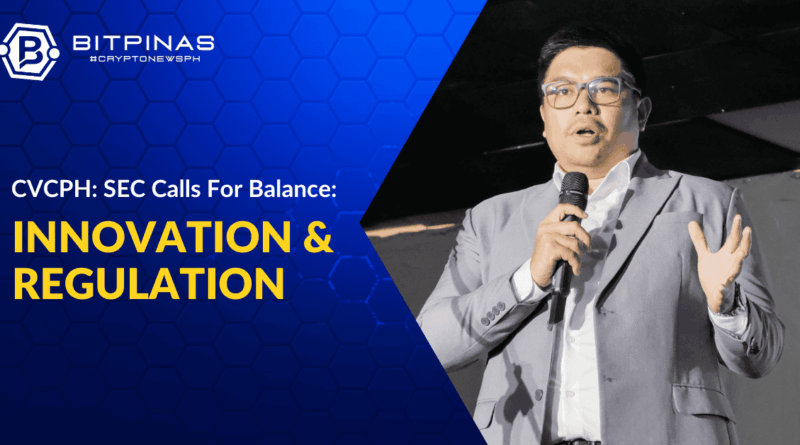 BITPINAS
#CRYPTONEWSPH

CVCPH: SEC Calls For Balance:

INNOVATION & REGULATION